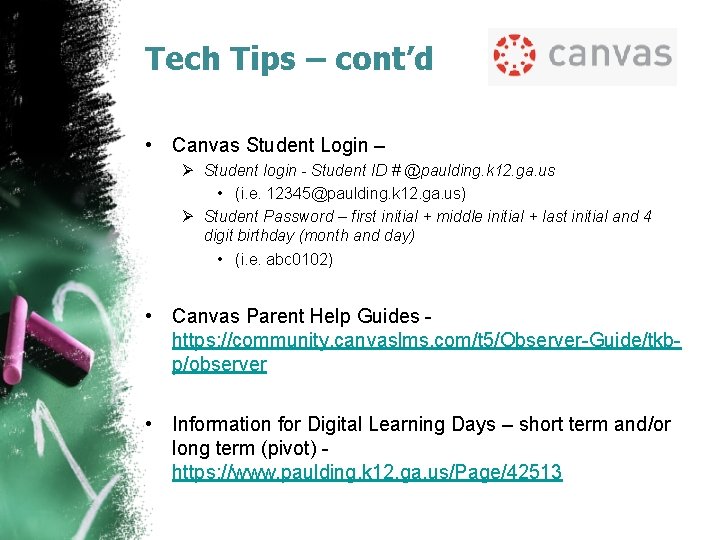 Tech Tips – cont'd

canvas

• Canvas Student Login –
   ➢ Student login - Student ID # @paulding.k12.ga.us
      • (i.e. 12345@paulding.k12.ga.us)
   ➢ Student Password – first initial + middle initial + last initial and 4 digit birthday (month and day)
      • (i.e. abc0102)

• Canvas Parent Help Guides - https://community.canvaslms.com/t5/Observer-Guide/tkb-p/observer

• Information for Digital Learning Days – short term and/or long term (pivot) - https://www.paulding.k12.ga.us/Page/42513